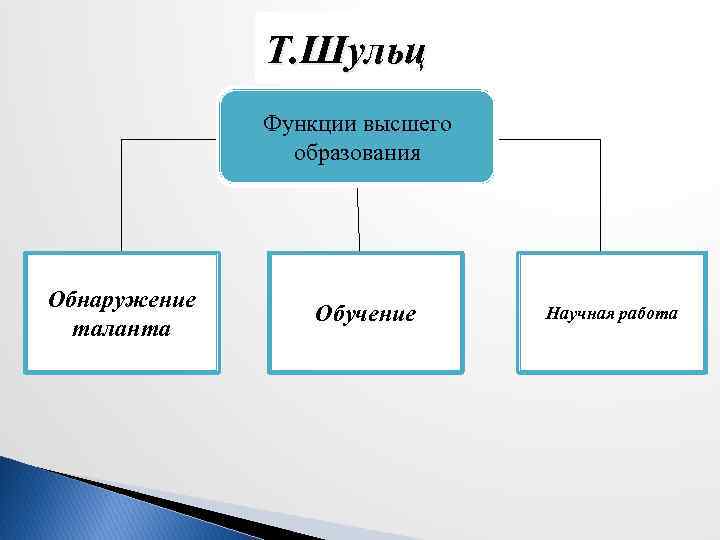 Т.Шульц

Функции высшего образования

Обнаружение таланта

Обучение

Научная работа